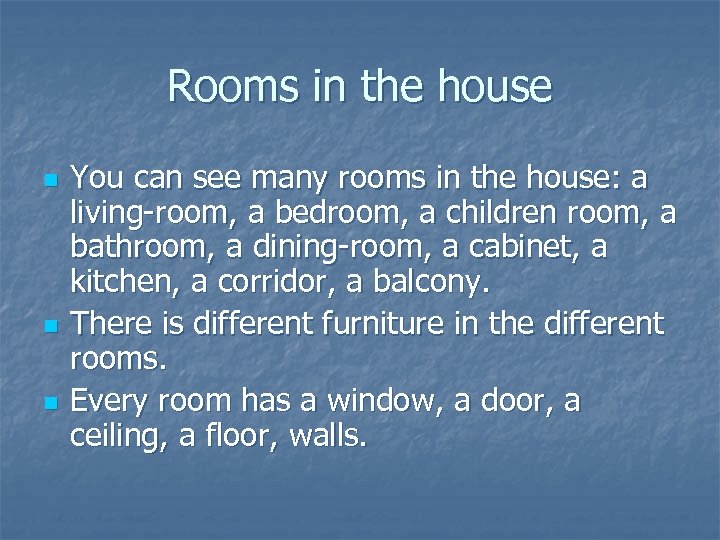 Rooms in the house

- You can see many rooms in the house: a living-room, a bedroom, a children room, a bathroom, a dining-room, a cabinet, a kitchen, a corridor, a balcony.
- There is different furniture in the different rooms.
- Every room has a window, a door, a ceiling, a floor, walls.